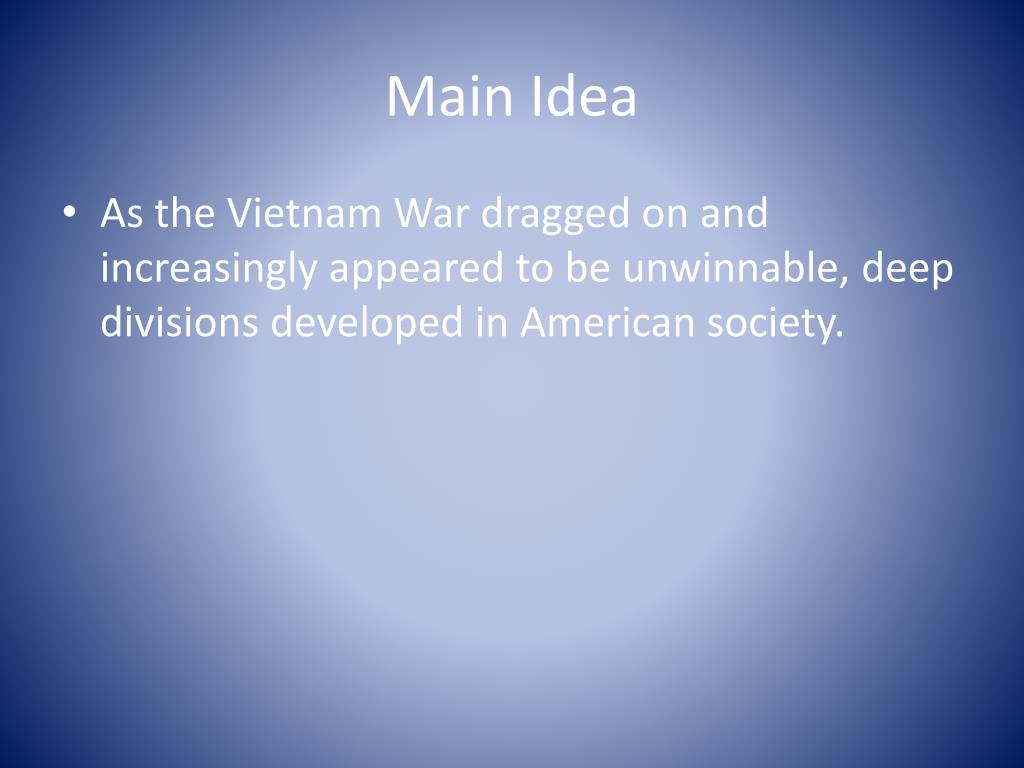 Main Idea

• As the Vietnam War dragged on and increasingly appeared to be unwinnable, deep divisions developed in American society.